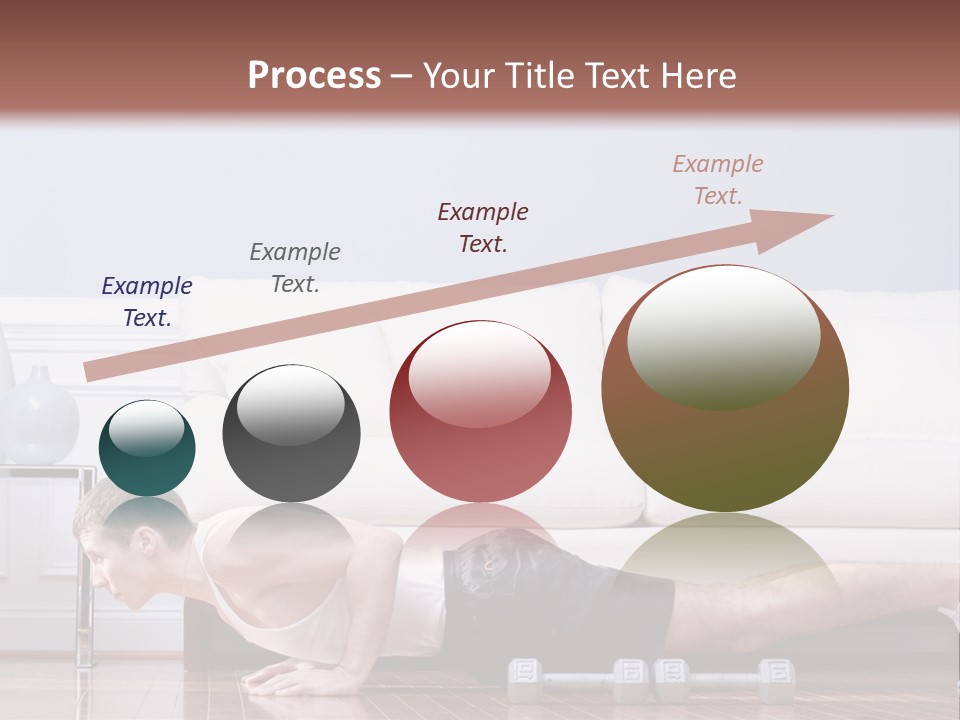 Process – Your Title Text Here

Example Text.

Example Text.

Example Text.

Example Text.